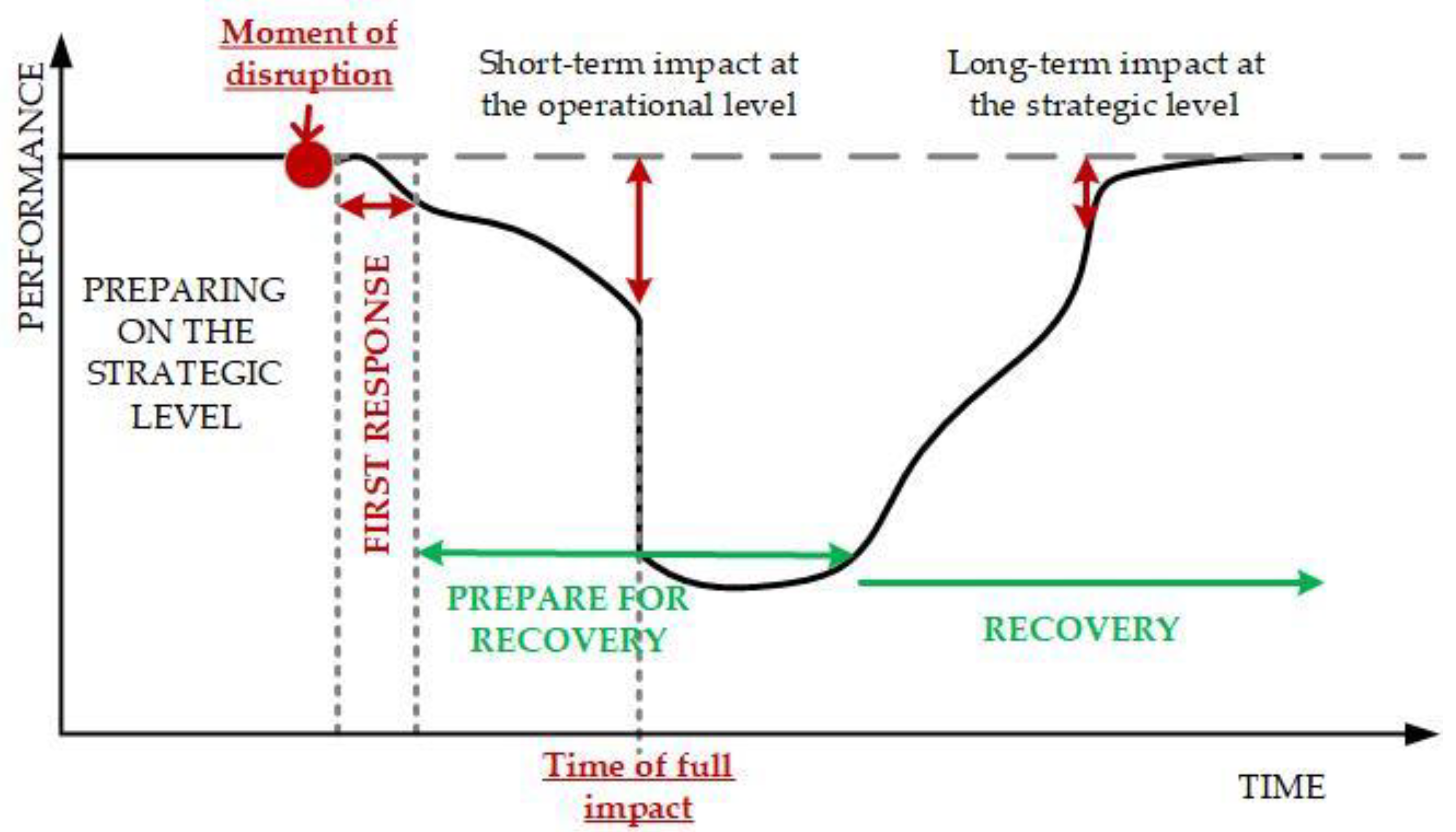 PERFORMANCE

Moment of disruption

Short-term impact at the operational level

Long-term impact at the strategic level

PREPARING ON THE STRATEGIC LEVEL

FIRST RESPONSE

PREPARE FOR RECOVERY

RECOVERY

Time of full impact

TIME